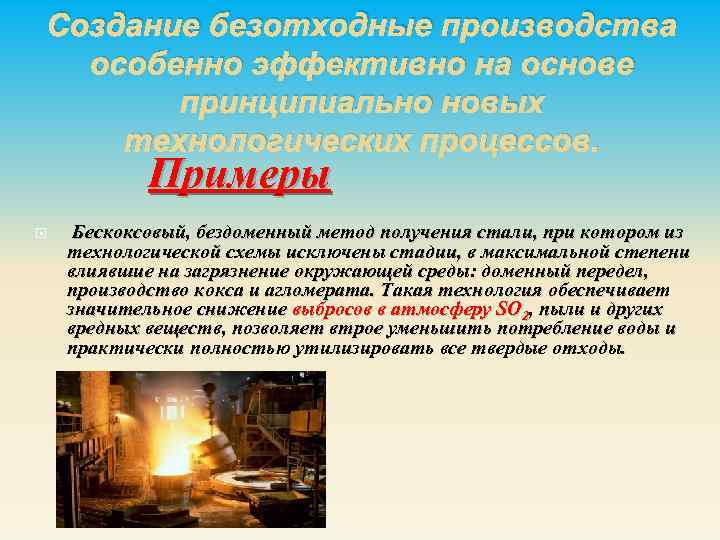 Создание безотходные производства особенно эффективно на основе принципиально новых технологических процессов.

Примеры

Бескоксовый, бездоменный метод получения стали, при котором из технологической схемы исключены стадии, в максимальной степени влиявшие на загрязнение окружающей среды: доменный передел, производство кокса и агломерата. Такая технология обеспечивает значительное снижение выбросов в атмосферу $SO_2$, пыли и других вредных веществ, позволяет втрое уменьшить потребление воды и практически полностью утилизировать все твердые отходы.